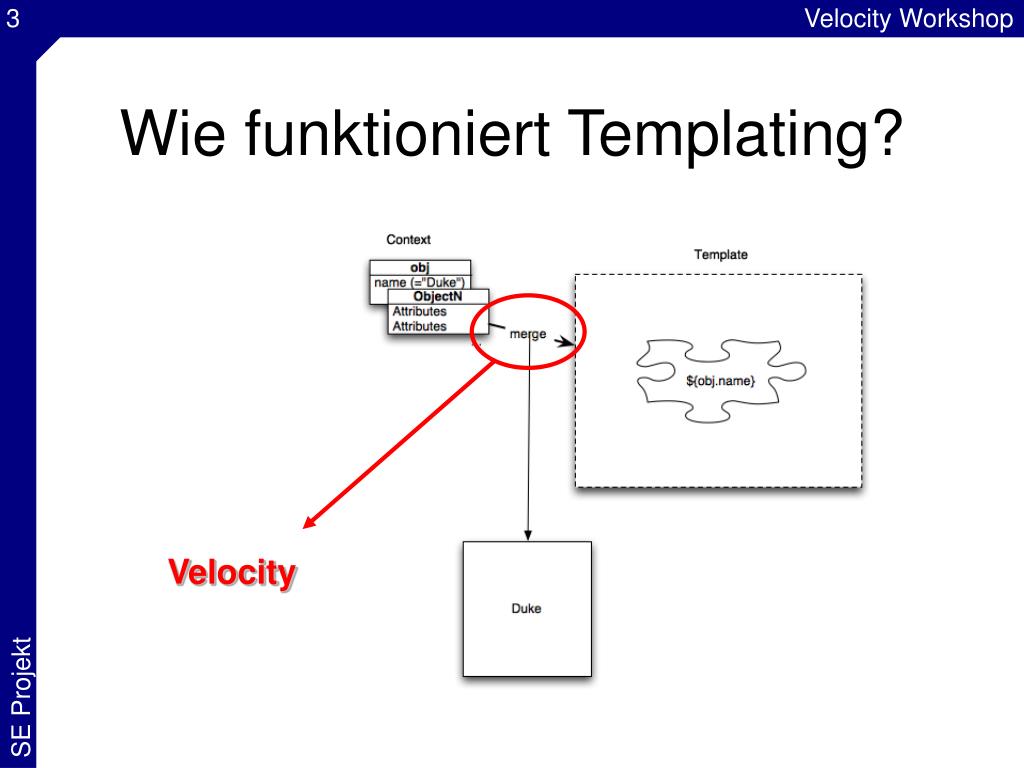 3

Velocity Workshop

Wie funktioniert Templating?

Context

obj
name (="Duke")

ObjectN
Attributes
Attributes

merge

Template

${obj.name}

Velocity

Duke

SE Projekt